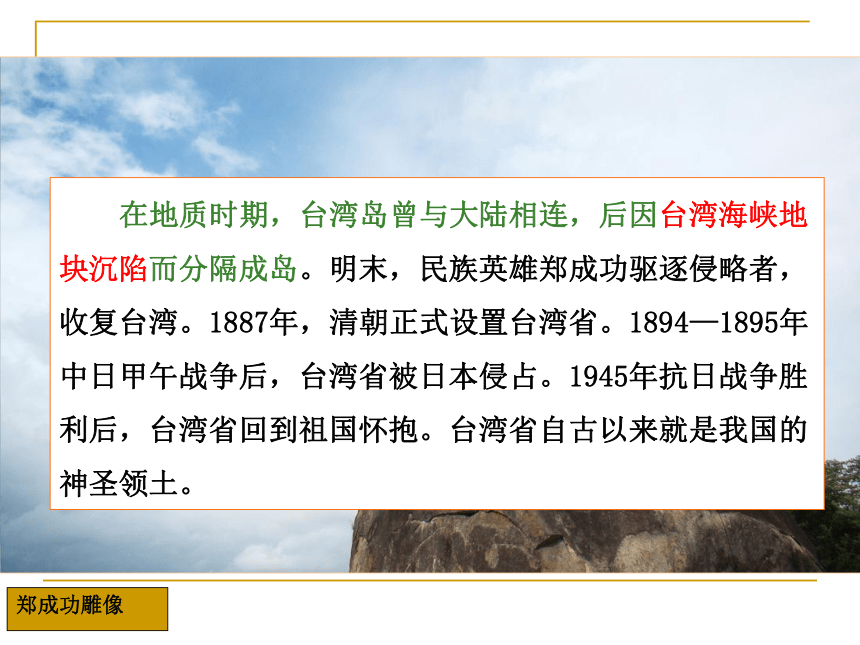 在地质时期，台湾岛曾与大陆相连，后因台湾海峡地块沉陷而分隔成岛。明末，民族英雄郑成功驱逐侵略者，收复台湾。1887年，清朝正式设置台湾省。1894—1895年中日甲午战争后，台湾省被日本侵占。1945年抗日战争胜利后，台湾省回到祖国怀抱。台湾省自古以来就是我国的神圣领土。

郑成功雕像